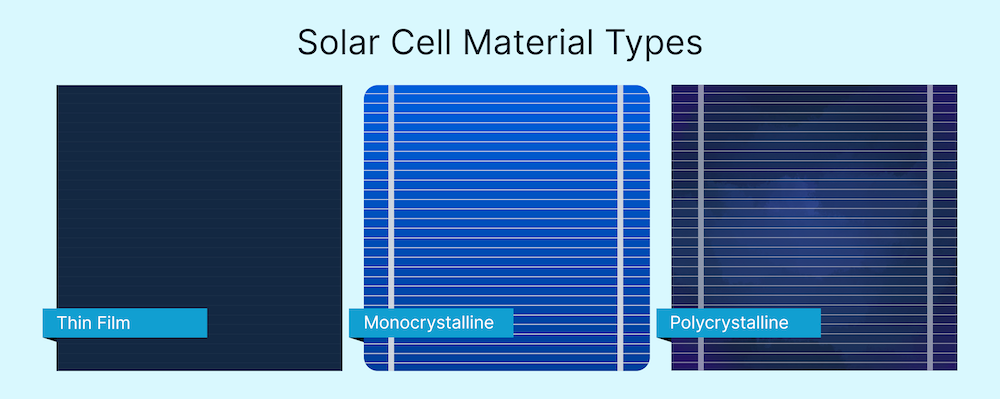 Solar Cell Material Types

Thin Film

Monocrystalline

Polycrystalline